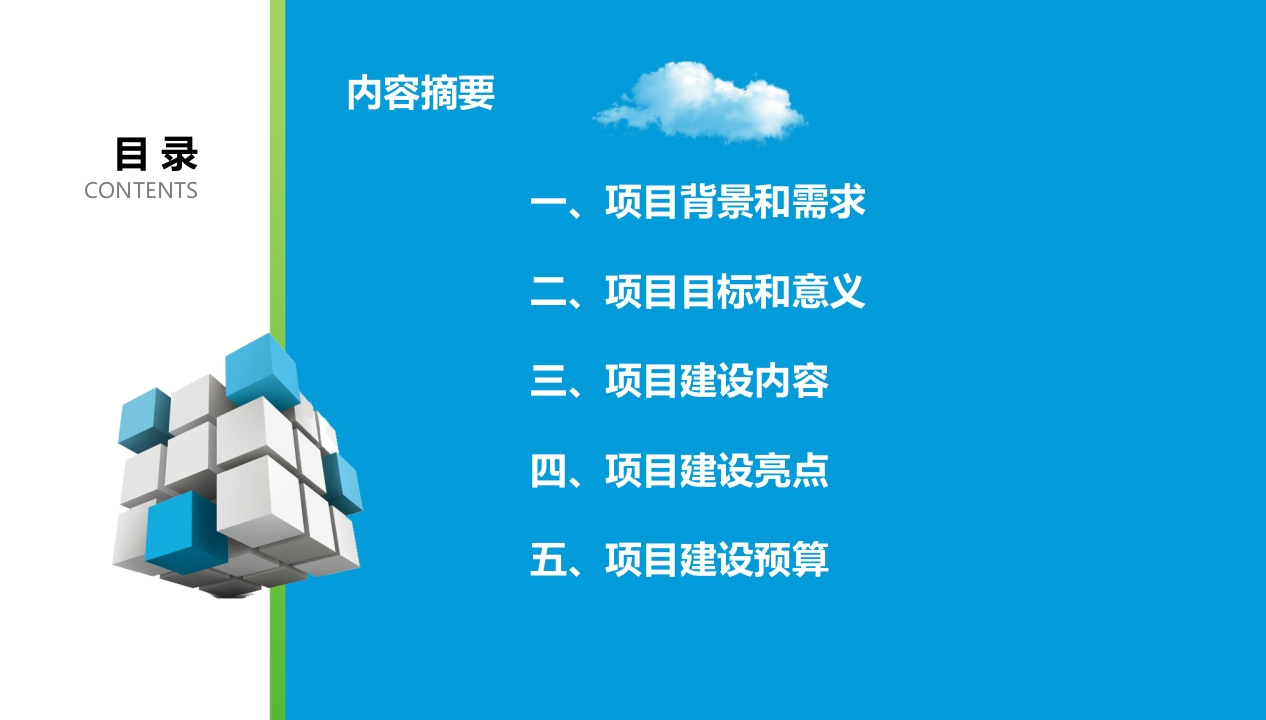 目 录
CONTENTS

内容摘要

一、项目背景和需求

二、项目目标和意义

三、项目建设内容

四、项目建设亮点

五、项目建设预算